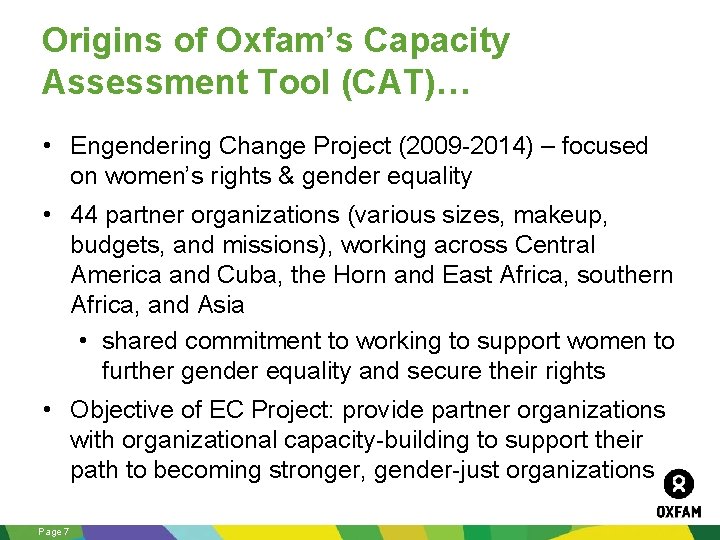 Origins of Oxfam's Capacity Assessment Tool (CAT)…

• Engendering Change Project (2009-2014) – focused on women's rights & gender equality

• 44 partner organizations (various sizes, makeup, budgets, and missions), working across Central America and Cuba, the Horn and East Africa, southern Africa, and Asia

• shared commitment to working to support women to further gender equality and secure their rights

• Objective of EC Project: provide partner organizations with organizational capacity-building to support their path to becoming stronger, gender-just organizations

OXFAM

Page 7